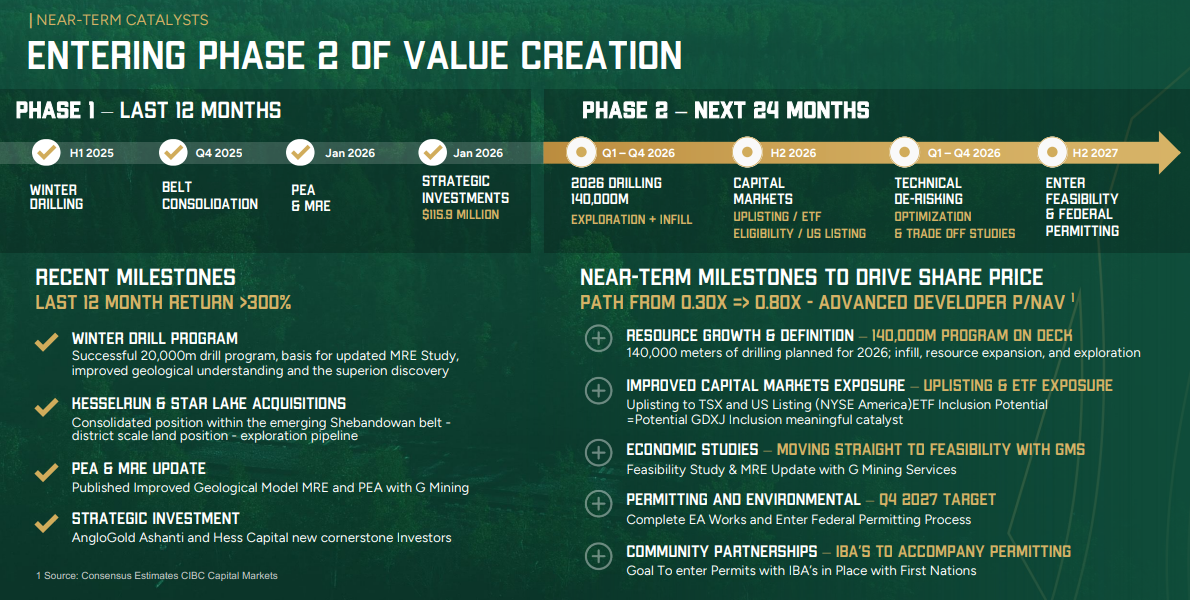 | NEAR-TERM CATALYSTS

ENTERING PHASE 2 OF VALUE CREATION

PHASE 1 – LAST 12 MONTHS

H1 2025
WINTER DRILLING

Q4 2025
BELT CONSOLIDATION

Jan 2026
PEA & MRE

Jan 2026
STRATEGIC INVESTMENTS
$115.9 MILLION

PHASE 2 – NEXT 24 MONTHS

Q1 – Q4 2026
2026 DRILLING 140,000M
EXPLORATION + INFILL

H2 2026
CAPITAL MARKETS
UPLISTING / ETF ELIGIBILITY / US LISTING

Q1 – Q4 2026
TECHNICAL DE-RISKING
OPTIMIZATION & TRADE OFF STUDIES

H2 2027
ENTER FEASIBILITY & FEDERAL PERMITTING

RECENT MILESTONES
LAST 12 MONTH RETURN >300%

WINTER DRILL PROGRAM
Successful 20,000m drill program, basis for updated MRE Study, improved geological understanding and the superion discovery

KESSELRUN & STAR LAKE ACQUISITIONS
Consolidated position within the emerging Shebandowan belt - district scale land position - exploration pipeline

PEA & MRE UPDATE
Published Improved Geological Model MRE and PEA with G Mining

STRATEGIC INVESTMENT
AngloGold Ashanti and Hess Capital new cornerstone Investors

1 Source: Consensus Estimates CIBC Capital Markets

NEAR-TERM MILESTONES TO DRIVE SHARE PRICE
PATH FROM 0.30X => 0.80X - ADVANCED DEVELOPER P/NAV $^1$

RESOURCE GROWTH & DEFINITION – 140,000M PROGRAM ON DECK
140,000 meters of drilling planned for 2026; infill, resource expansion, and exploration

IMPROVED CAPITAL MARKETS EXPOSURE – UPLISTING & ETF EXPOSURE
Uplisting to TSX and US Listing (NYSE America)ETF Inclusion Potential =Potential GDXJ Inclusion meaningful catalyst

ECONOMIC STUDIES – MOVING STRAIGHT TO FEASIBILITY WITH GMS
Feasibility Study & MRE Update with G Mining Services

PERMITTING AND ENVIRONMENTAL – Q4 2027 TARGET
Complete EA Works and Enter Federal Permitting Process

COMMUNITY PARTNERSHIPS – IBA'S TO ACCOMPANY PERMITTING
Goal To enter Permits with IBA's in Place with First Nations